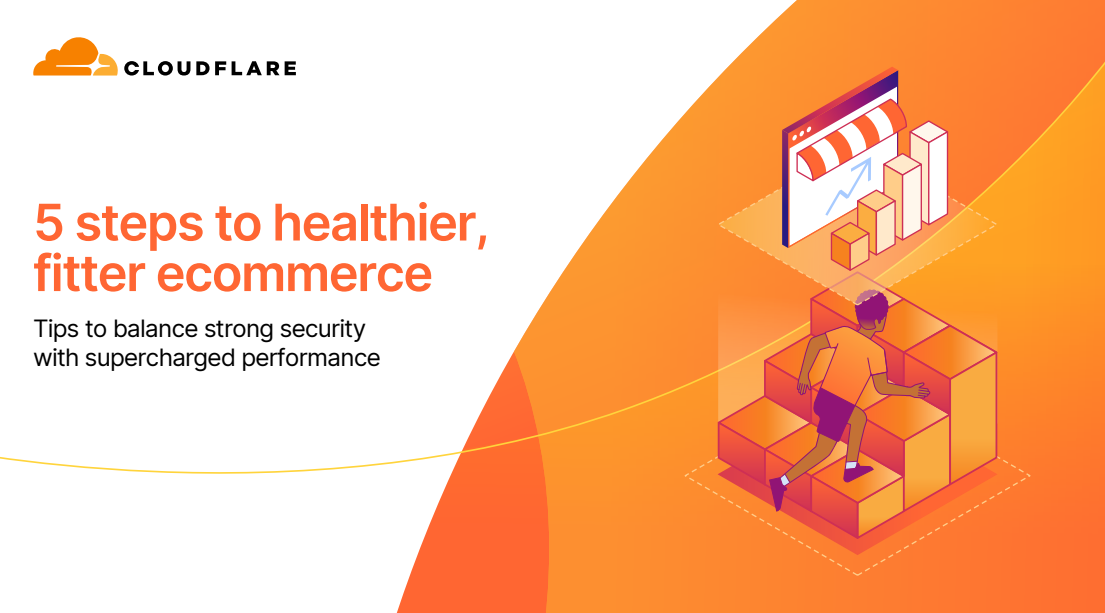 CLOUDFLARE

5 steps to healthier, fitter ecommerce

Tips to balance strong security with supercharged performance